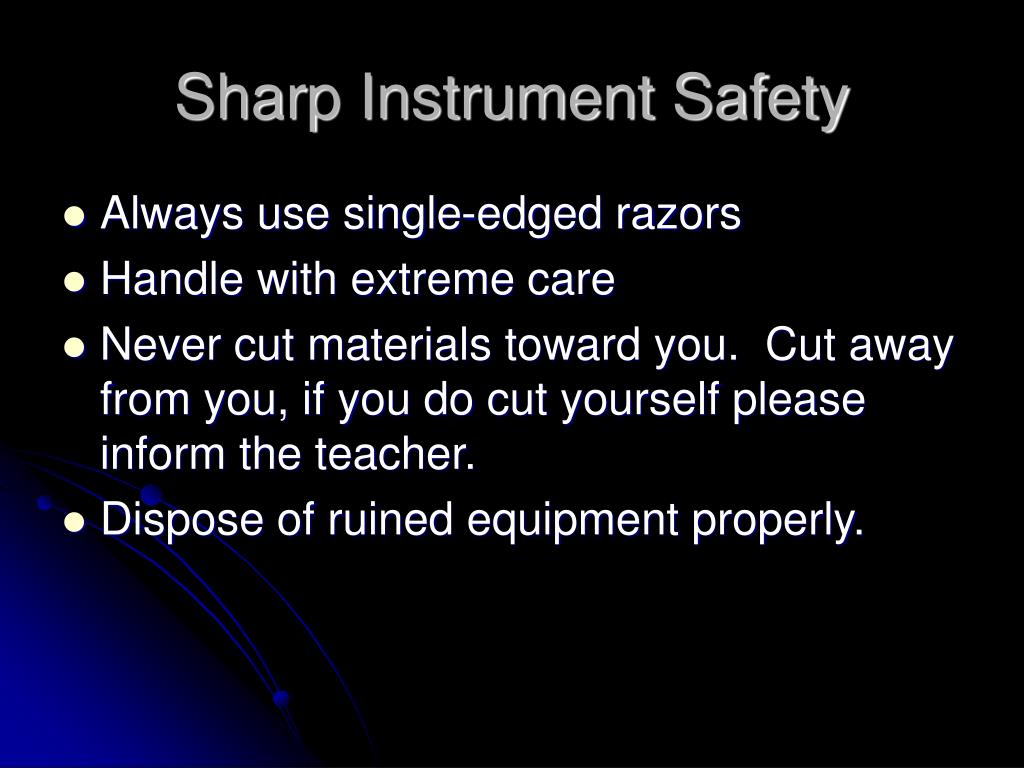 Sharp Instrument Safety

- Always use single-edged razors
- Handle with extreme care
- Never cut materials toward you. Cut away from you, if you do cut yourself please inform the teacher.
- Dispose of ruined equipment properly.